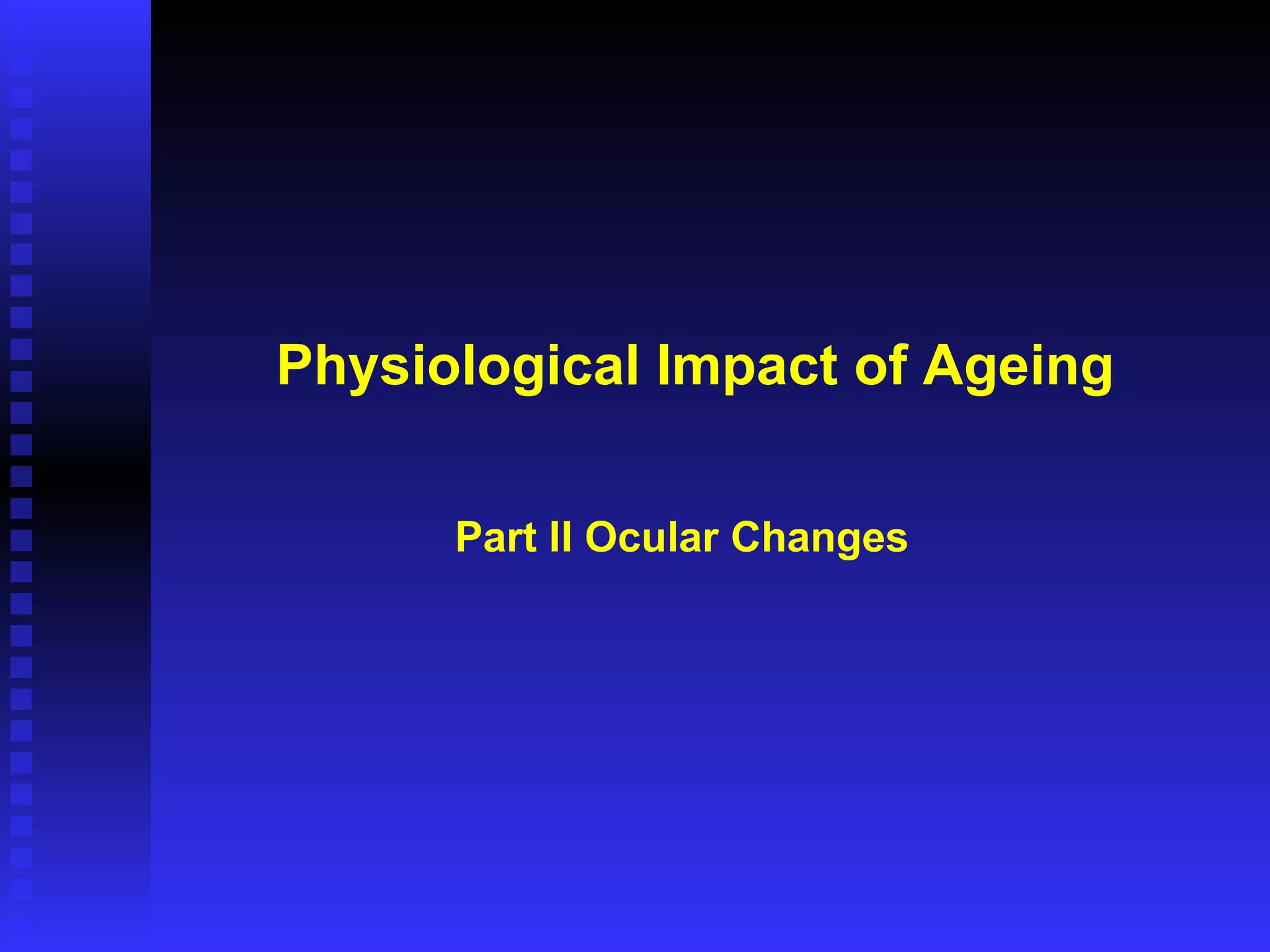 Physiological Impact of Ageing

Part II Ocular Changes